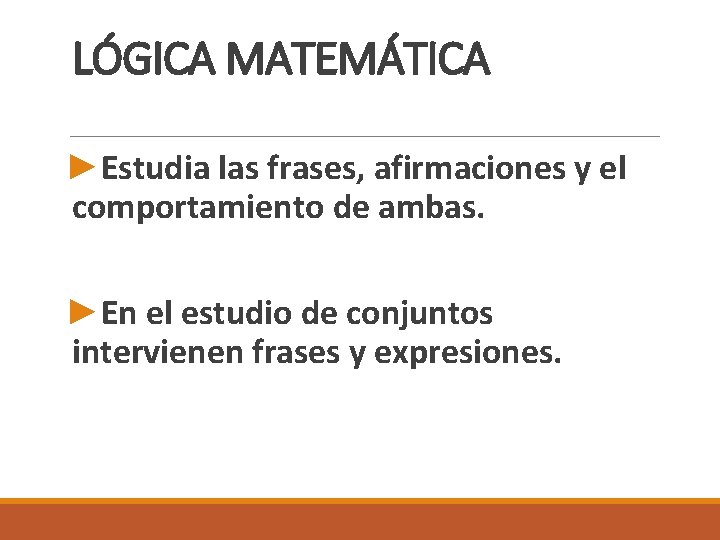 LÓGICA MATEMÁTICA

►Estudia las frases, afirmaciones y el comportamiento de ambas.

►En el estudio de conjuntos intervienen frases y expresiones.